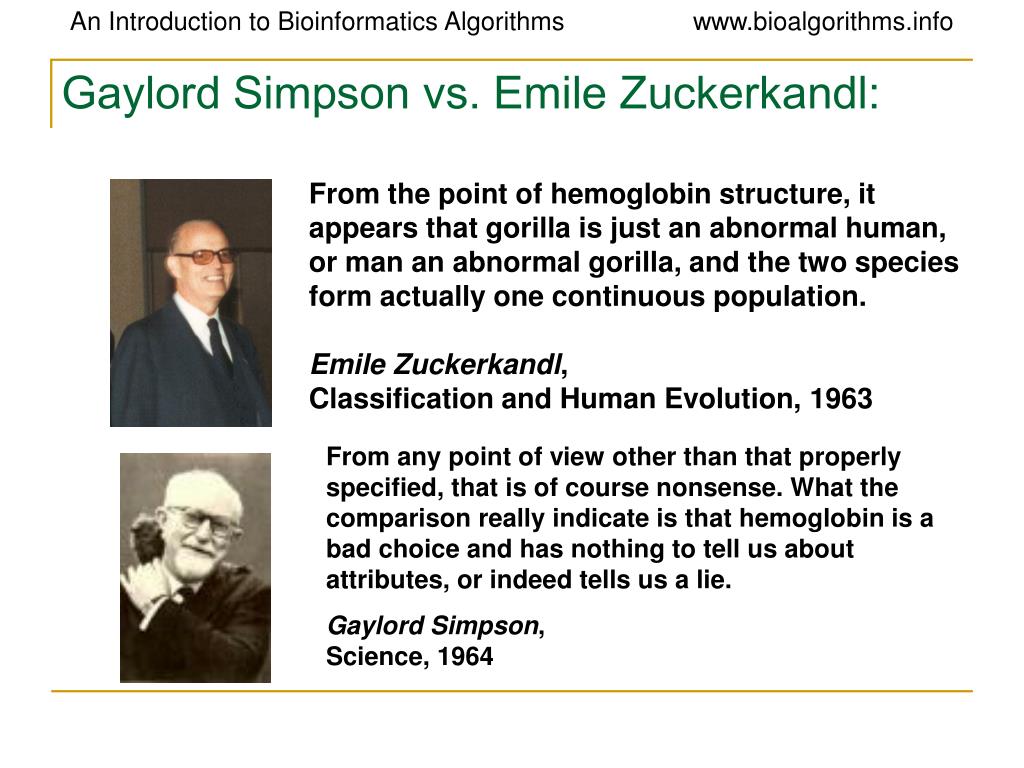 An Introduction to Bioinformatics Algorithms www.bioalgorithms.info

Gaylord Simpson vs. Emile Zuckerkandl:

From the point of hemoglobin structure, it appears that gorilla is just an abnormal human, or man an abnormal gorilla, and the two species form actually one continuous population.

Emile Zuckerkandl,
Classification and Human Evolution, 1963

From any point of view other than that properly specified, that is of course nonsense. What the comparison really indicate is that hemoglobin is a bad choice and has nothing to tell us about attributes, or indeed tells us a lie.

Gaylord Simpson,
Science, 1964